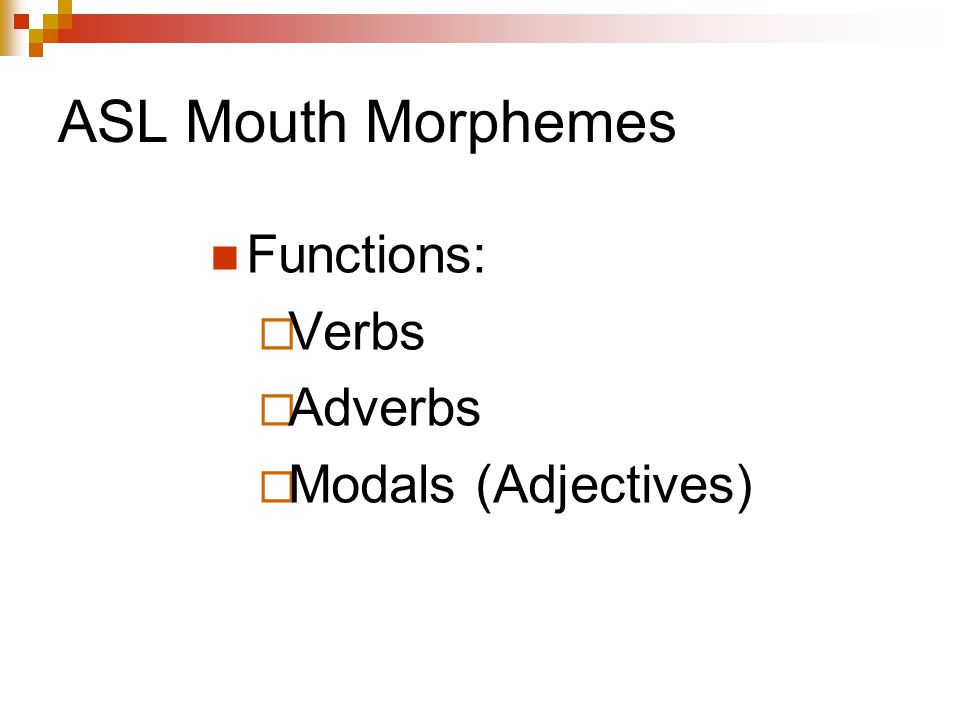 ASL Mouth Morphemes

Functions:

Verbs

Adverbs

Modals (Adjectives)